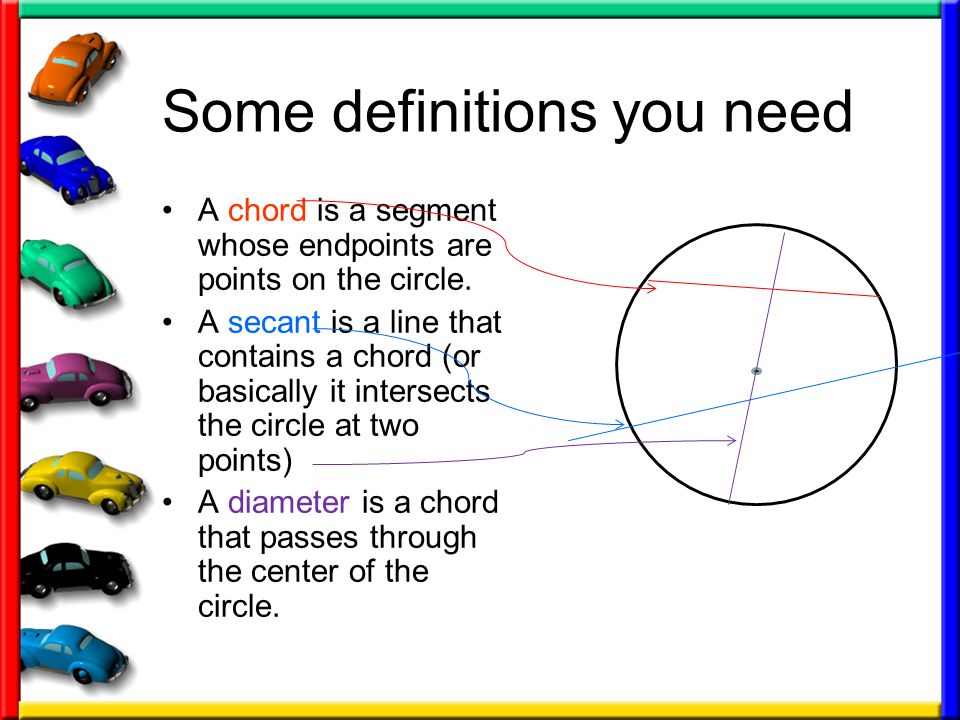 Some definitions you need

• A chord is a segment whose endpoints are points on the circle.
• A secant is a line that contains a chord (or basically it intersects the circle at two points)
• A diameter is a chord that passes through the center of the circle.